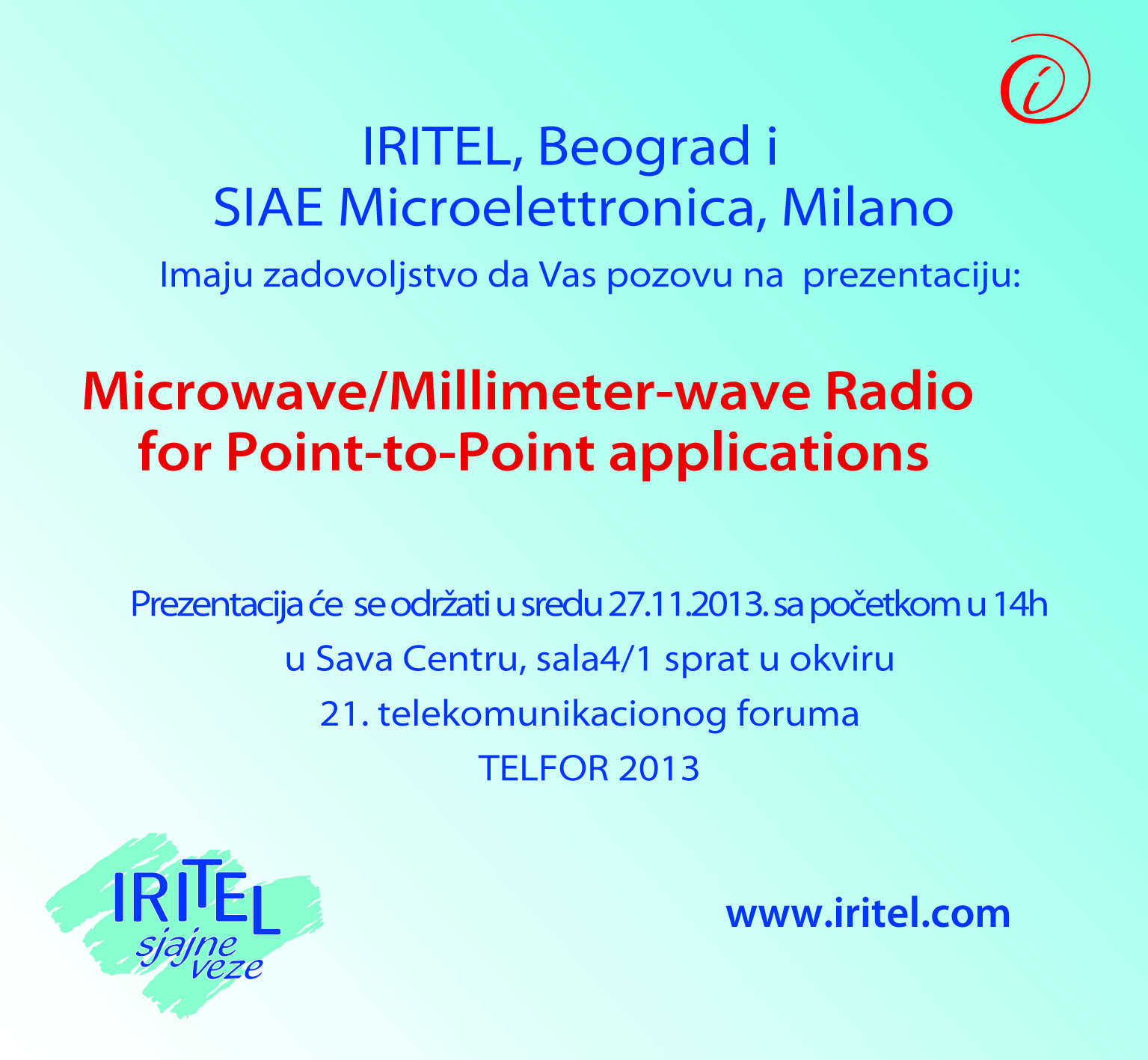 i

IRITEL, Beograd i
SIAE Microelettronica, Milano
Imaju zadovoljstvo da Vas pozovu na prezentaciju:

Microwave/Millimeter-wave Radio
for Point-to-Point applications

Prezentacija će se održati u sredu 27.11.2013. sa početkom u 14h
u Sava Centru, sala4/1 sprat u okviru
21. telekomunikacionog foruma
TELFOR 2013

IRITEL
sjajne
veze

www.iritel.com